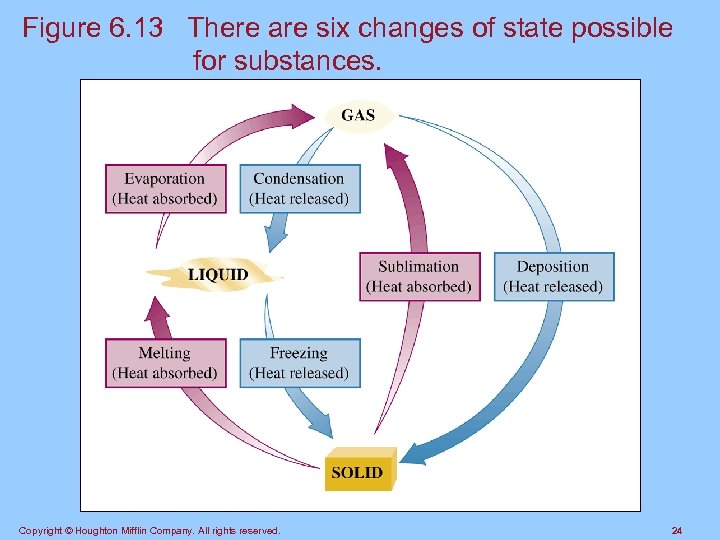 Figure 6.13 There are six changes of state possible for substances.

GAS

Evaporation
(Heat absorbed)

Condensation
(Heat released)

LIQUID

Sublimation
(Heat absorbed)

Deposition
(Heat released)

Melting
(Heat absorbed)

Freezing
(Heat released)

SOLID

Copyright © Houghton Mifflin Company. All rights reserved.

24